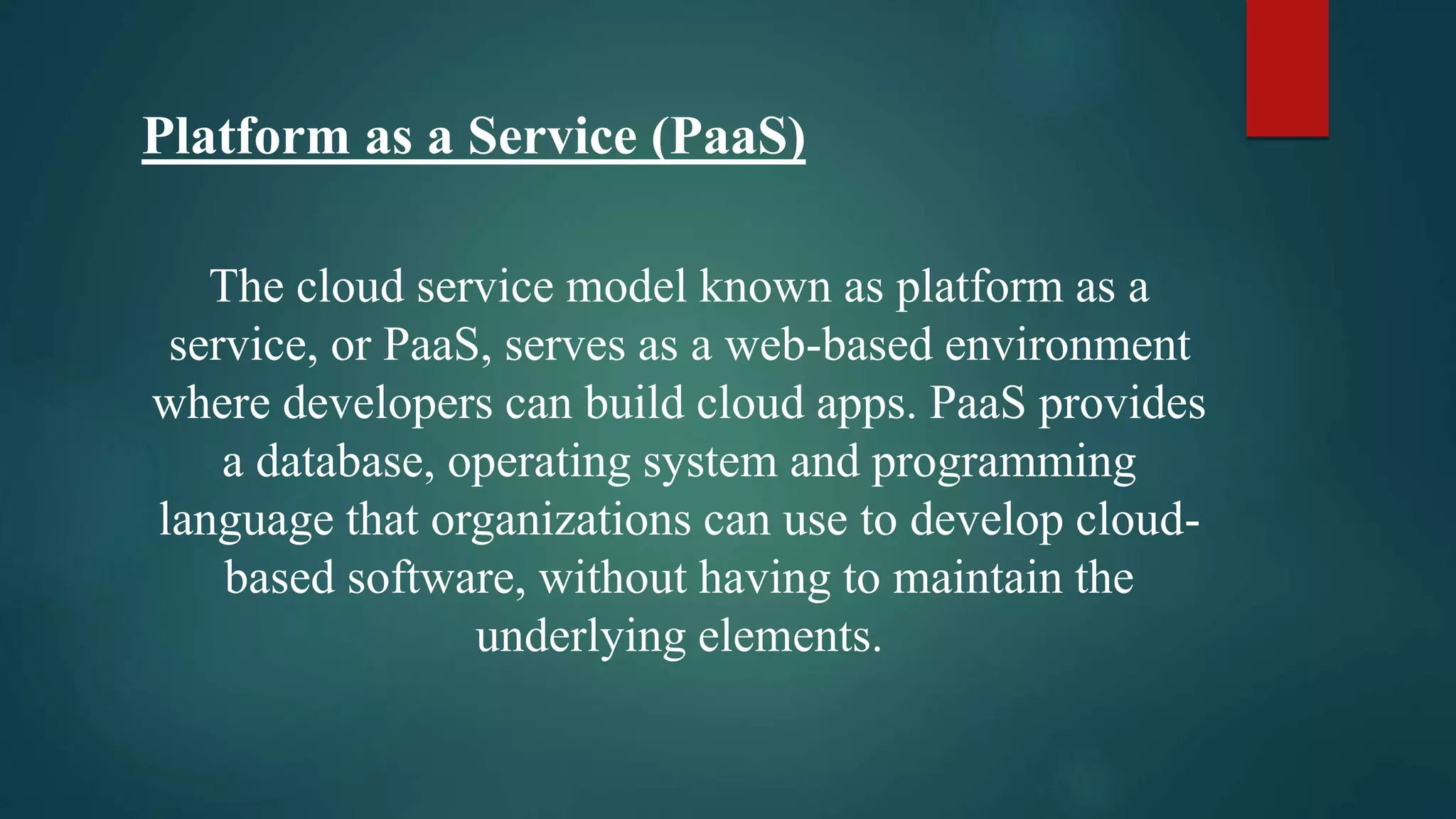 Platform as a Service (PaaS)

The cloud service model known as platform as a service, or PaaS, serves as a web-based environment where developers can build cloud apps. PaaS provides a database, operating system and programming language that organizations can use to develop cloud-based software, without having to maintain the underlying elements.